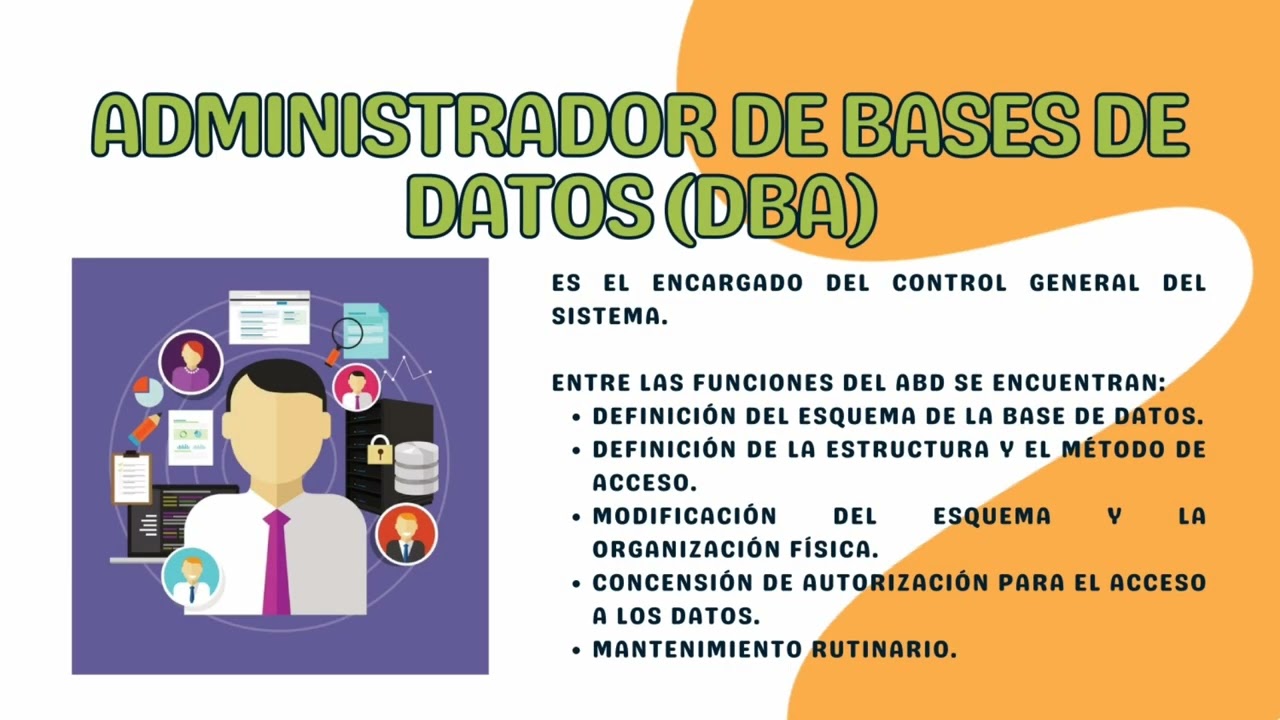 ADMINISTRADOR DE BASES DE DATOS (DBA)

ES EL ENCARGADO DEL CONTROL GENERAL DEL SISTEMA.

ENTRE LAS FUNCIONES DEL ABD SE ENCUENTRAN:
• DEFINICIÓN DEL ESQUEMA DE LA BASE DE DATOS.
• DEFINICIÓN DE LA ESTRUCTURA Y EL MÉTODO DE ACCESO.
• MODIFICACIÓN DEL ESQUEMA Y LA ORGANIZACIÓN FÍSICA.
• CONCENSIÓN DE AUTORIZACIÓN PARA EL ACCESO A LOS DATOS.
• MANTENIMIENTO RUTINARIO.